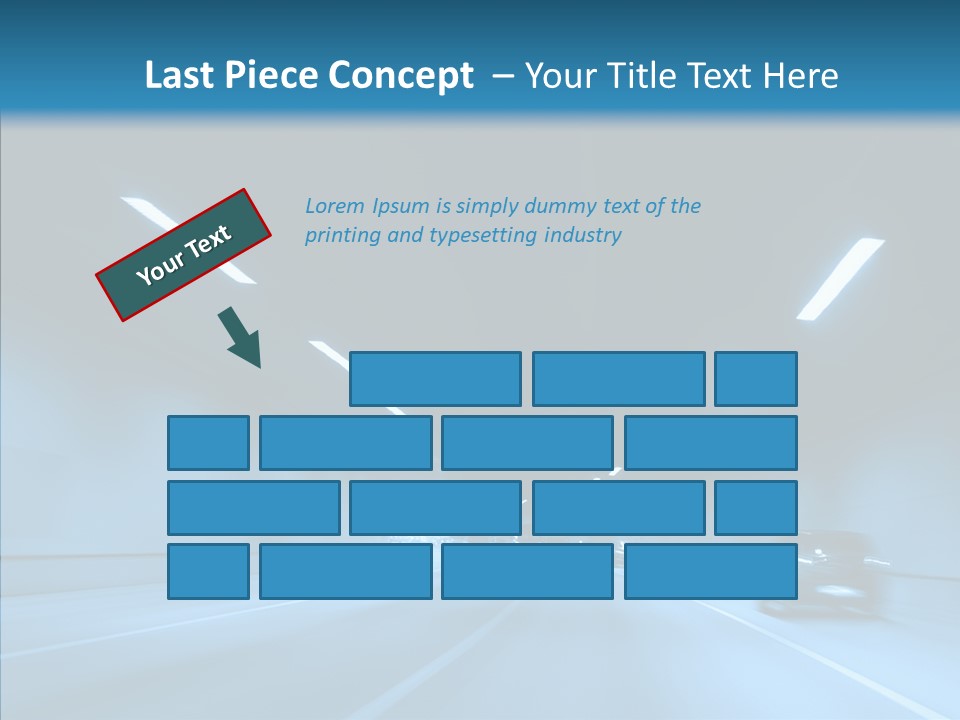 Last Piece Concept – Your Title Text Here

Your Text

Lorem Ipsum is simply dummy text of the printing and typesetting industry